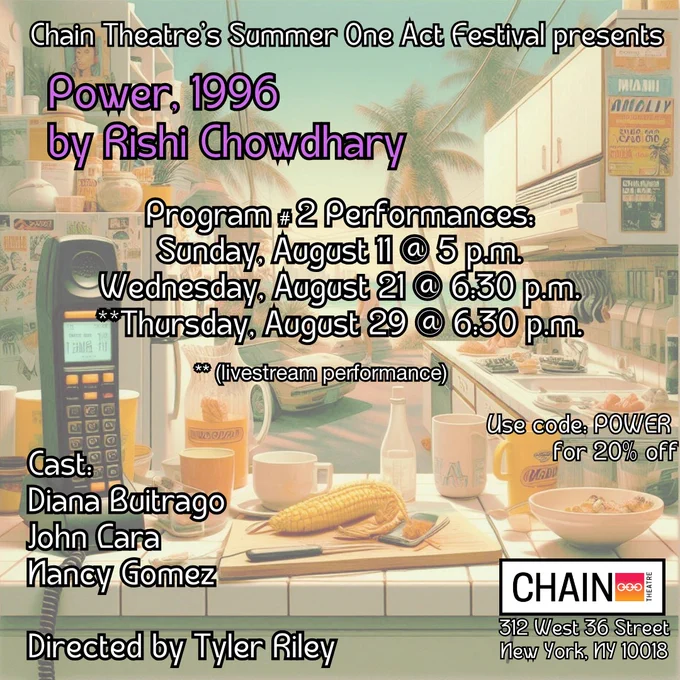 Chain Theatre's Summer One Act Festival presents

Power, 1996
by Rishi Chowdhary

Program # 2 Performances:
Sunday, August 11 @ 5 p.m.
Wednesday, August 21 @ 6:30 p.m.
**Thursday, August 29 @ 6:30 p.m.

** (livestream performance)

Use code: POWER for 20% off

Cast:
Diana Buitrago
John Cara
Nancy Gomez

Directed by Tyler Riley

CHAIN THEATRE

312 West 36 Street
New York, NY 10018

MIAMI